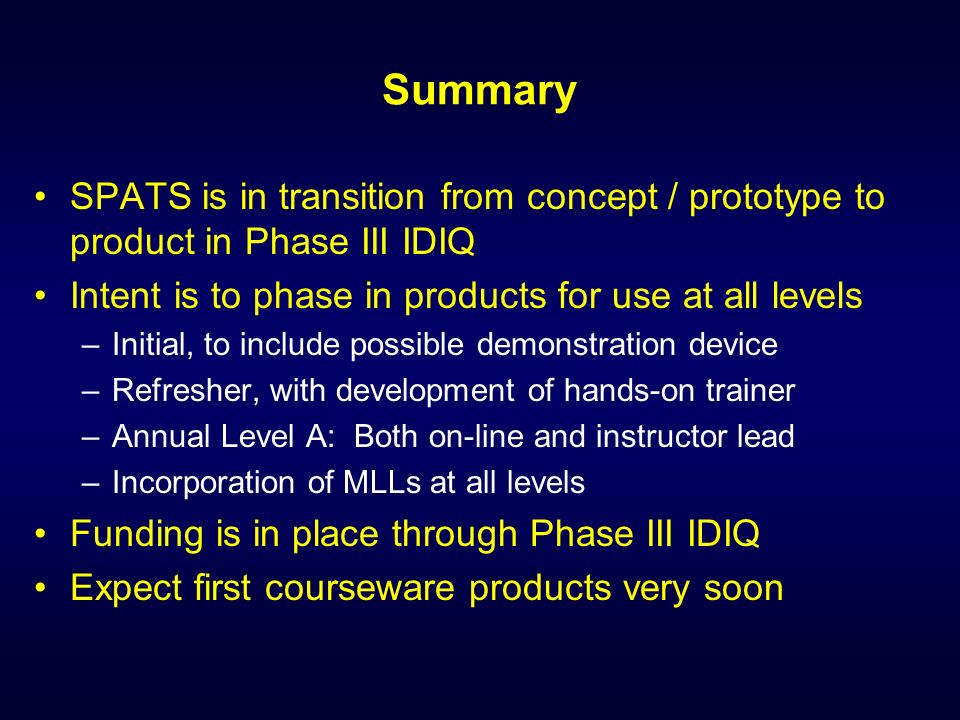 Summary

• SPATS is in transition from concept / prototype to product in Phase III IDIQ
• Intent is to phase in products for use at all levels
– Initial, to include possible demonstration device
– Refresher, with development of hands-on trainer
– Annual Level A: Both on-line and instructor lead
– Incorporation of MLLs at all levels
• Funding is in place through Phase III IDIQ
• Expect first courseware products very soon